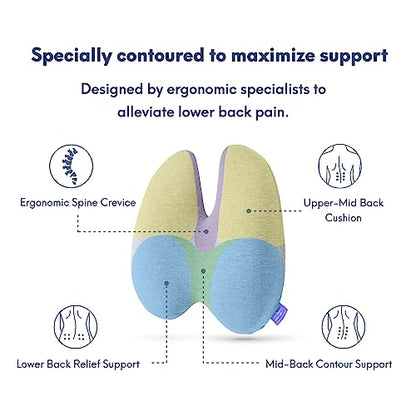 Specially contoured to maximize support

Designed by ergonomic specialists to alleviate lower back pain.

Ergonomic Spine Crevice

Upper-Mid Back Cushion

Lower Back Relief Support

Mid-Back Contour Support